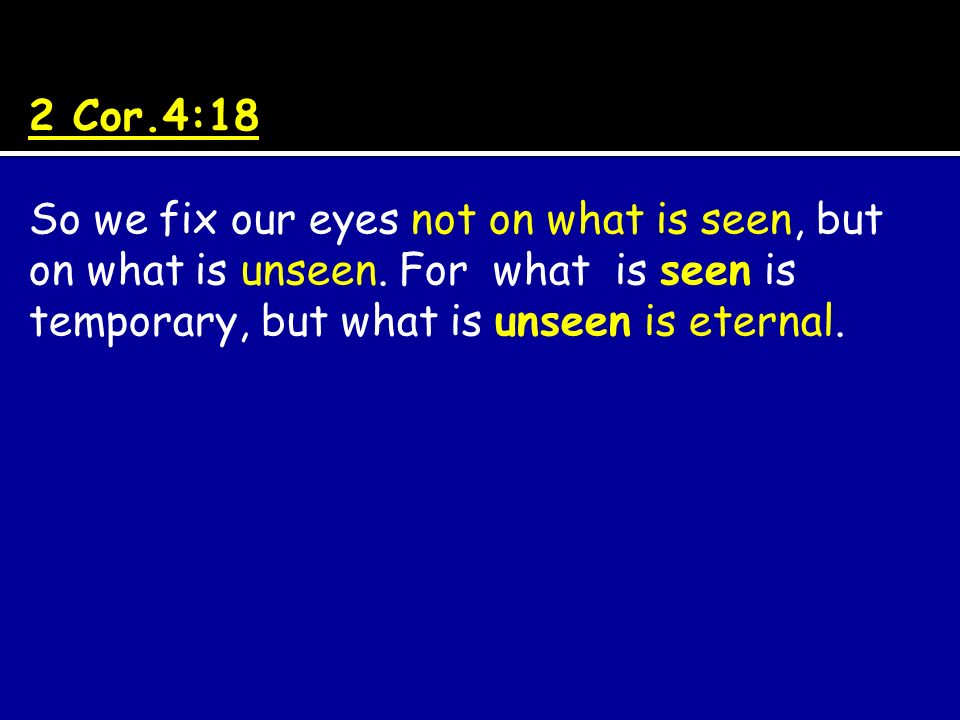 2 Cor.4:18

So we fix our eyes not on what is seen, but on what is unseen. For what is seen is temporary, but what is unseen is eternal.